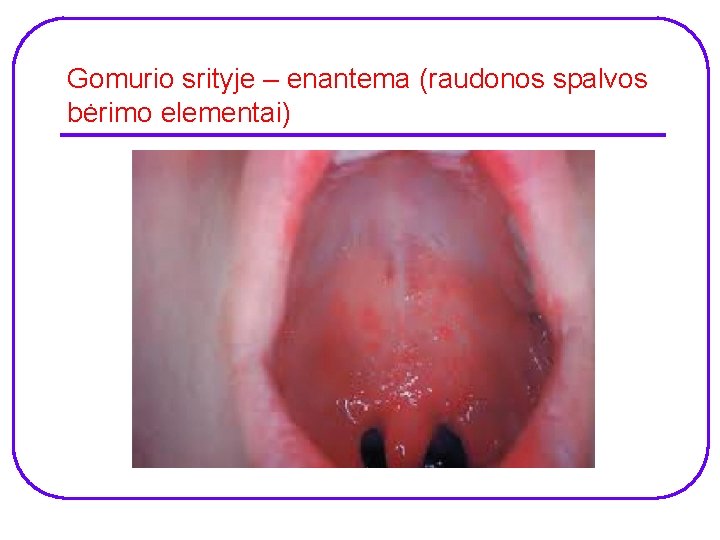 Gomurio srityje – enantema (raudonos spalvos bėrimo elementai)